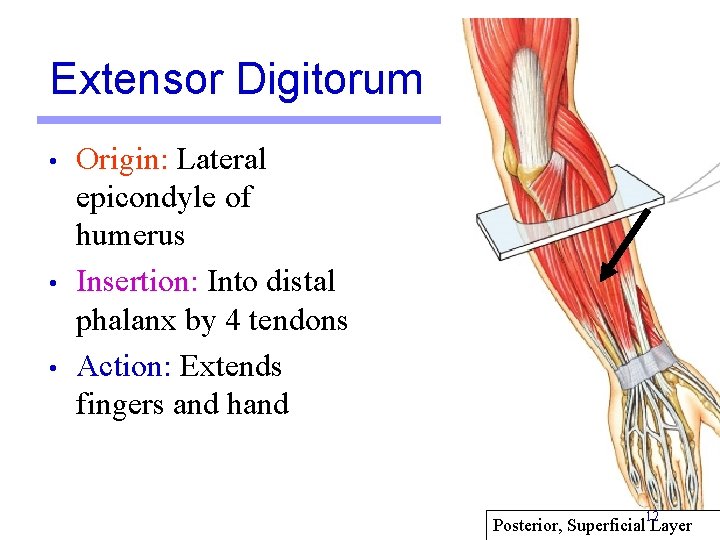 Extensor Digitorum

• Origin: Lateral epicondyle of humerus
• Insertion: Into distal phalanx by 4 tendons
• Action: Extends fingers and hand

12

Posterior, Superficial Layer